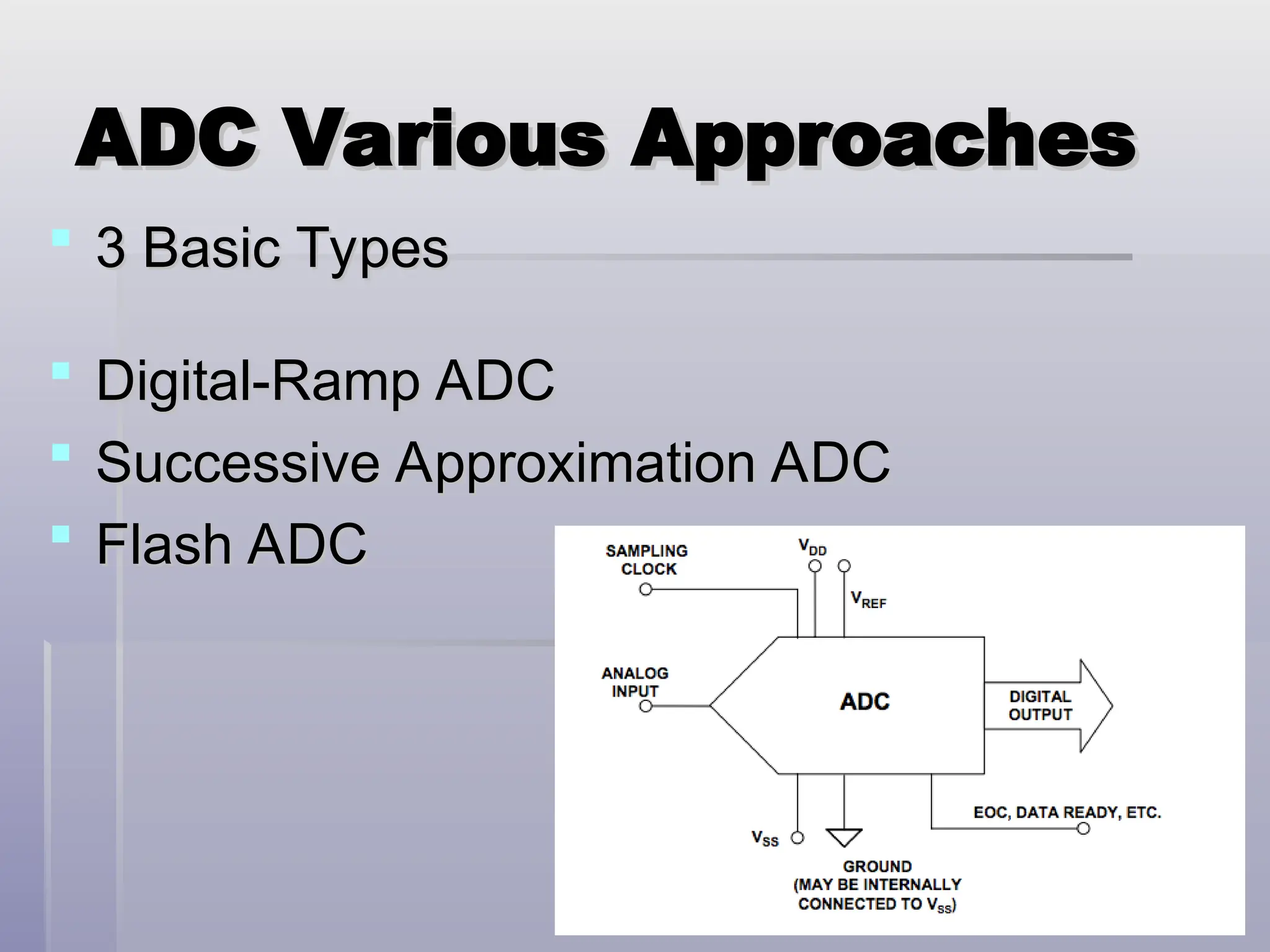 ADC Various Approaches

3 Basic Types

Digital-Ramp ADC

Successive Approximation ADC

Flash ADC

SAMPLING CLOCK

$V_{DD}$

$V_{REF}$

ANALOG INPUT

ADC

DIGITAL OUTPUT

EOC, DATA READY, ETC.

$V_{SS}$

GROUND (MAY BE INTERNALLY CONNECTED TO $V_{SS}$)